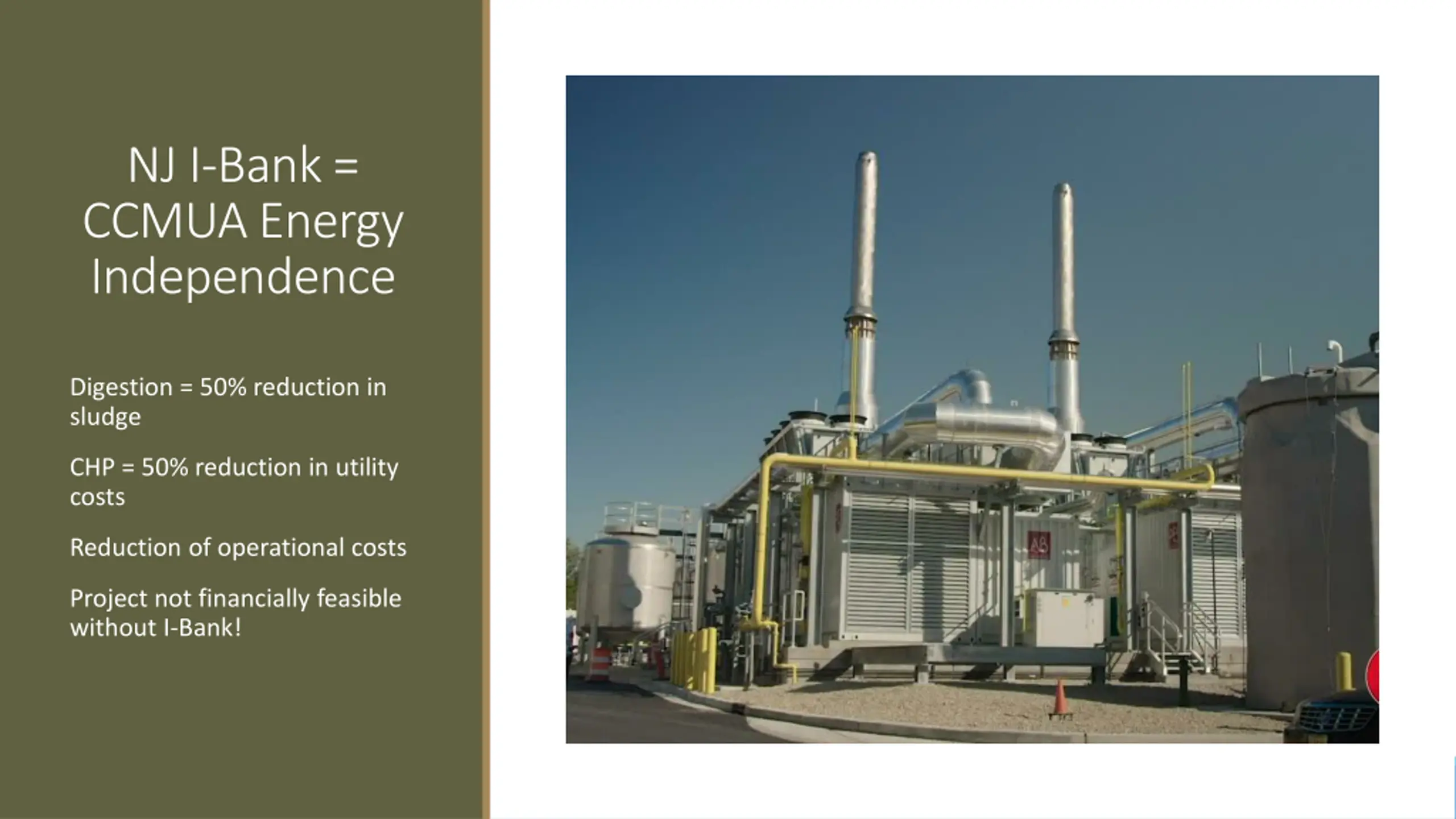 NJ I-Bank = CCMUA Energy Independence

Digestion = 50% reduction in sludge

CHP = 50% reduction in utility costs

Reduction of operational costs

Project not financially feasible without I-Bank!

AB